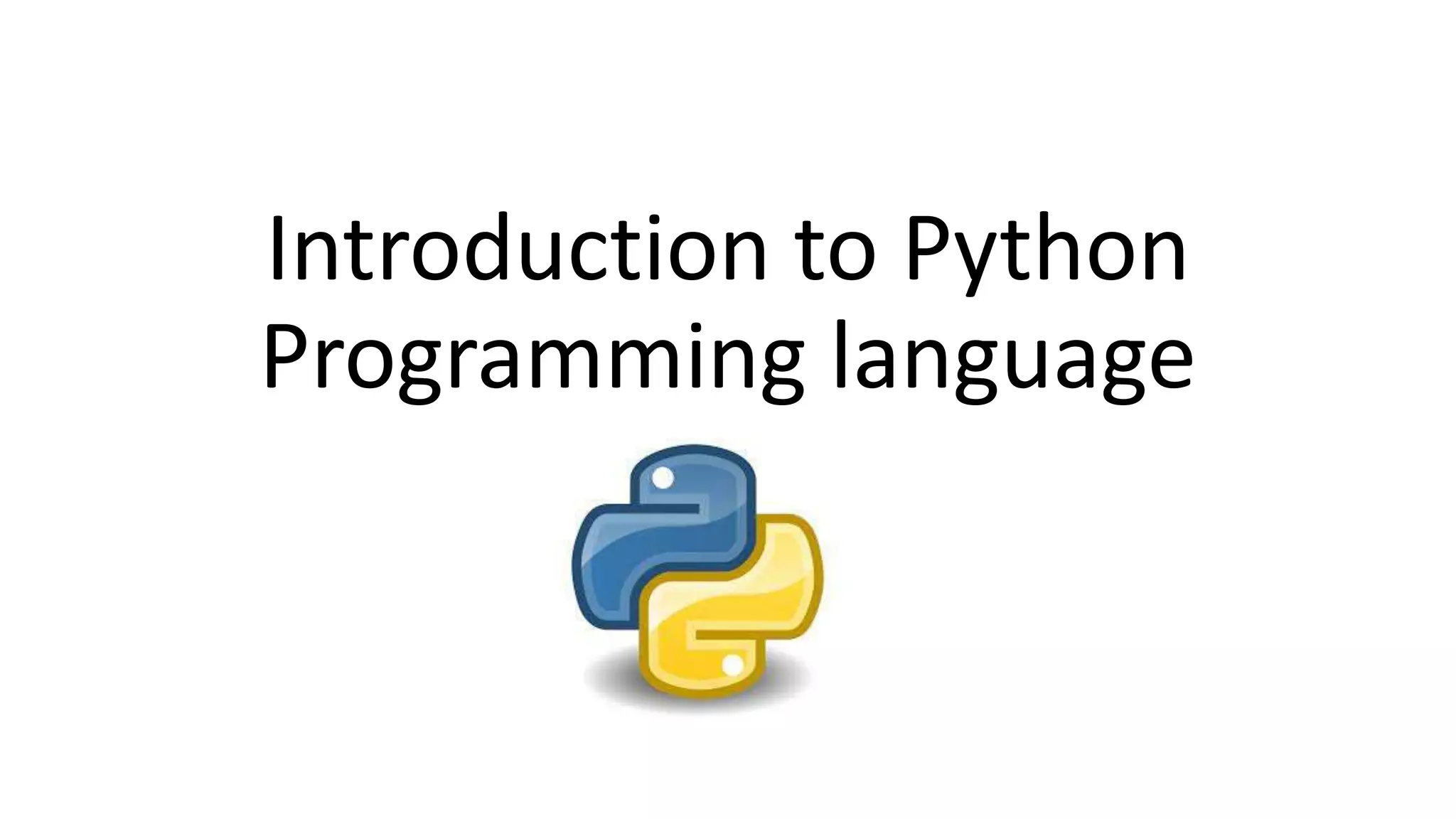 Introduction to Python Programming language